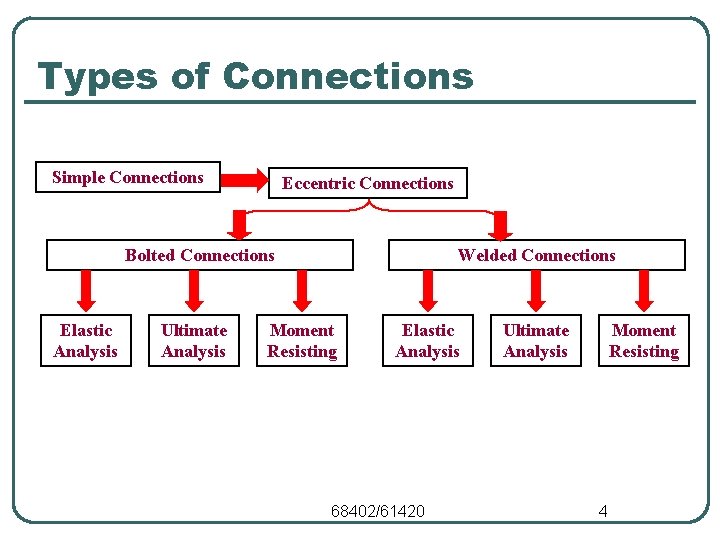 Types of Connections

Simple Connections

Eccentric Connections

Bolted Connections

Welded Connections

Elastic Analysis

Ultimate Analysis

Moment Resisting

Elastic Analysis

Ultimate Analysis

Moment Resisting

68402/61420

4